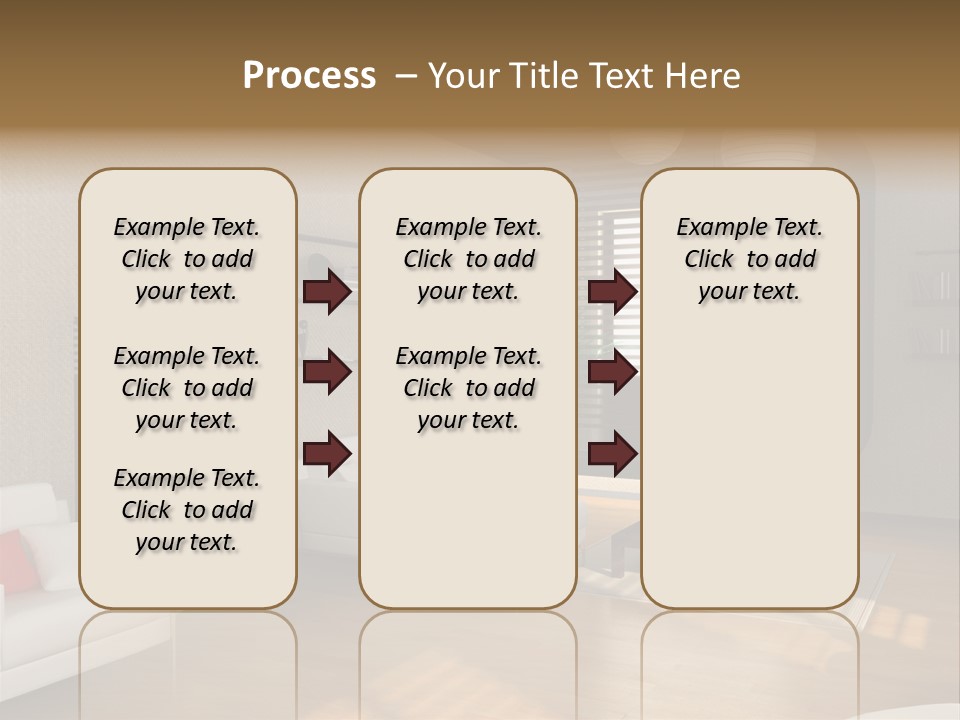 Process – Your Title Text Here

Example Text. Click to add your text.

Example Text. Click to add your text.

Example Text. Click to add your text.

Example Text. Click to add your text.

Example Text. Click to add your text.

Example Text. Click to add your text.